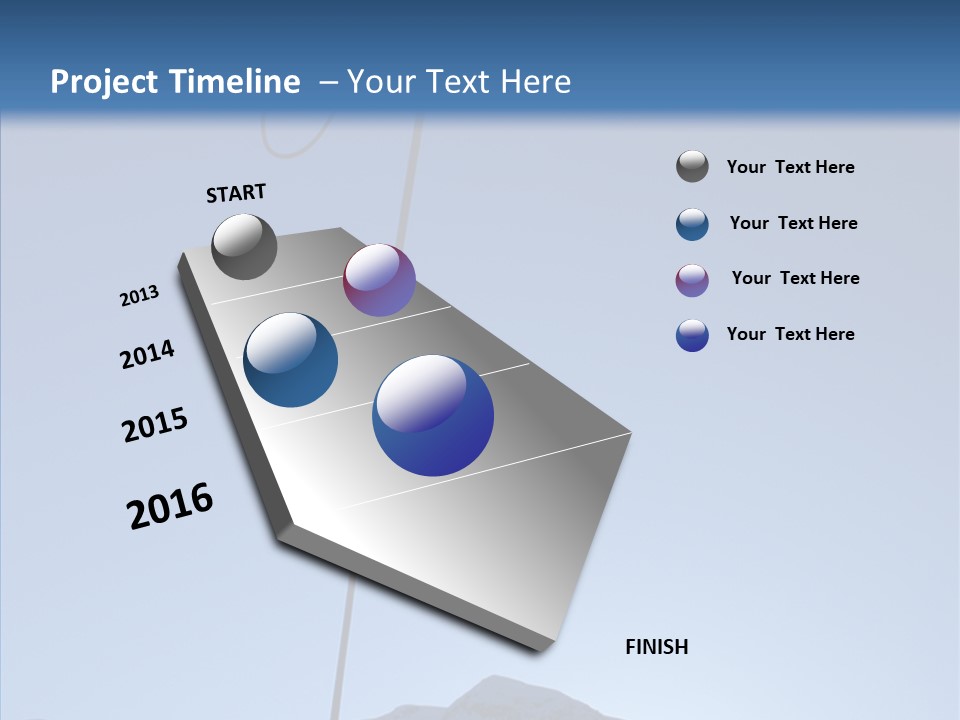 Project Timeline – Your Text Here

START

2013

2014

2015

2016

FINISH

Your Text Here

Your Text Here

Your Text Here

Your Text Here